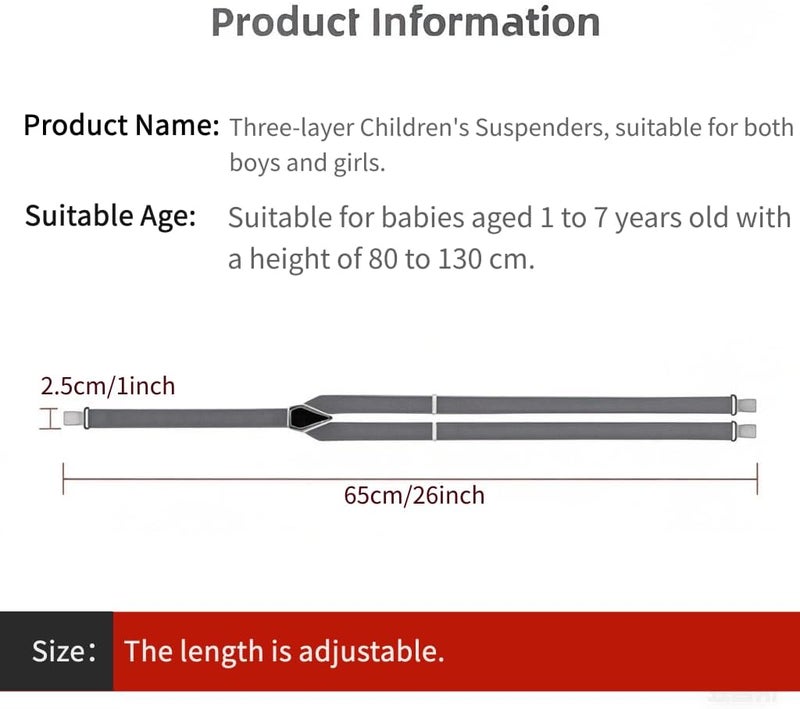 Product Information

Product Name: Three-layer Children's Suspenders, suitable for both boys and girls.

Suitable Age: Suitable for babies aged 1 to 7 years old with a height of 80 to 130 cm.

2.5cm/1inch

65cm/26inch

Size: The length is adjustable.